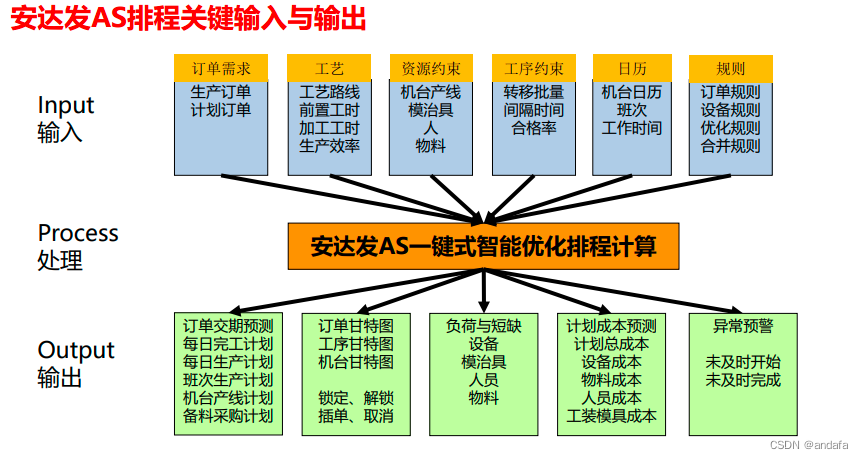 安达发AS排程关键输入与输出

Input
输入

订单需求
生产订单
计划订单

工艺
工艺路线
前置工时
加工工时
生产效率

资源约束
机台产线
模治具
人
物料

工序约束
转移批量
间隔时间
合格率

日历
机台日历
班次
工作时间

规则
订单规则
设备规则
优化规则
合并规则

Process
处理

安达发AS一键式智能优化排程计算

Output
输出

订单交期预测
每日完工计划
每日生产计划
班次生产计划
机台产线计划
备料采购计划

订单甘特图
工序甘特图
机台甘特图

锁定、解锁
插单、取消

负荷与短缺
设备
模治具
人员
物料

计划成本预测
计划总成本
设备成本
物料成本
人员成本
工装模具成本

异常预警

未及时开始
未及时完成

CSDN @andafa